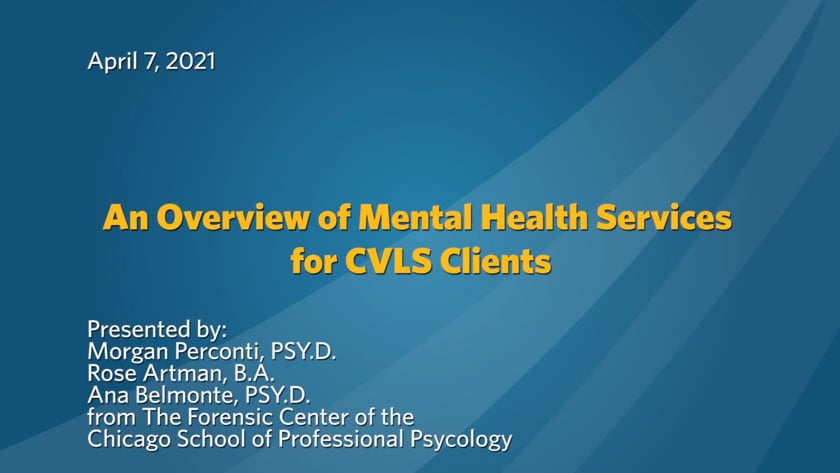 April 7, 2021

An Overview of Mental Health Services for CVLS Clients

Presented by:
Morgan Perconti, PSY.D.
Rose Artman, B.A.
Ana Belmonte, PSY.D.
from The Forensic Center of the Chicago School of Professional Psycology